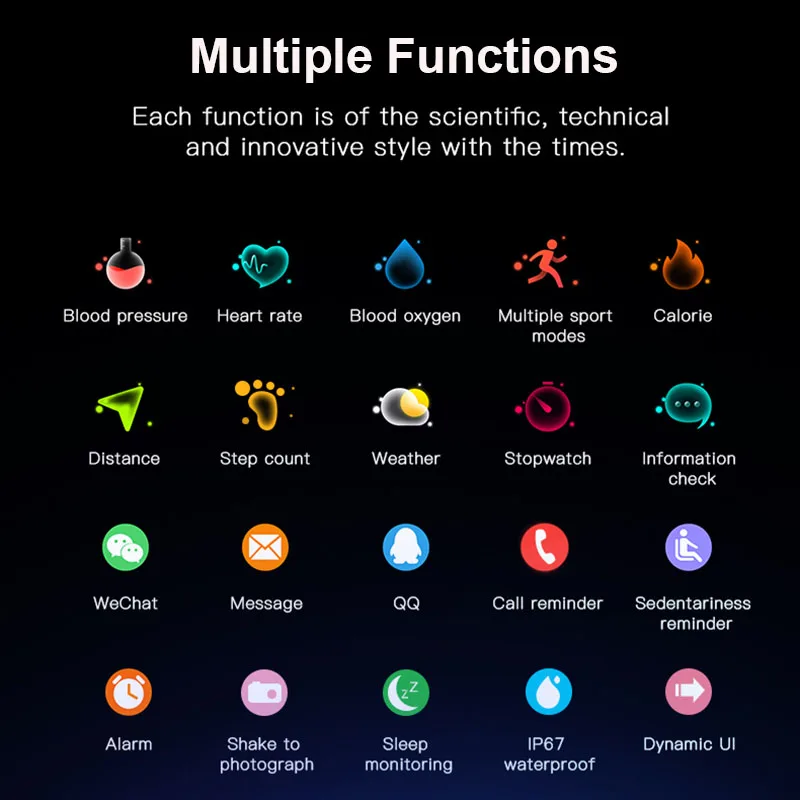 Multiple Functions

Each function is of the scientific, technical and innovative style with the times.

Blood pressure

Heart rate

Blood oxygen

Multiple sport modes

Calorie

Distance

Step count

Weather

Stopwatch

Information check

WeChat

Message

QQ

Call reminder

Sedentariness reminder

Alarm

Shake to photograph

Sleep monitoring

IP67 waterproof

Dynamic UI